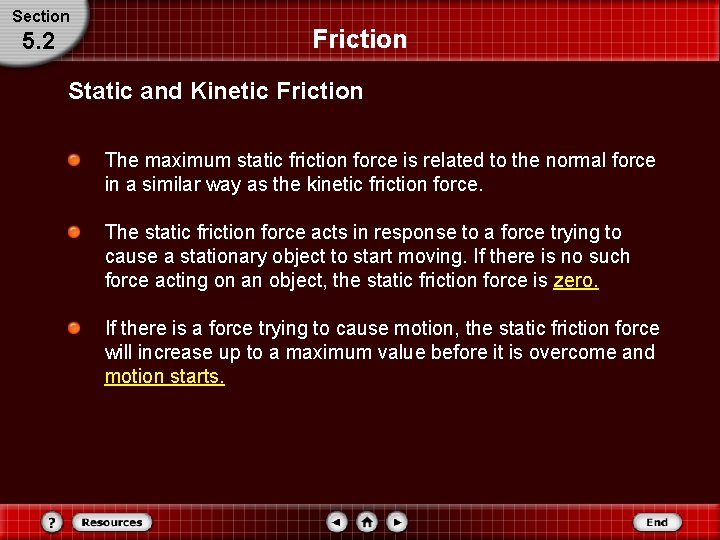 Section
5.2

Friction

Static and Kinetic Friction

The maximum static friction force is related to the normal force in a similar way as the kinetic friction force.

The static friction force acts in response to a force trying to cause a stationary object to start moving. If there is no such force acting on an object, the static friction force is zero.

If there is a force trying to cause motion, the static friction force will increase up to a maximum value before it is overcome and motion starts.

?
Resources
End